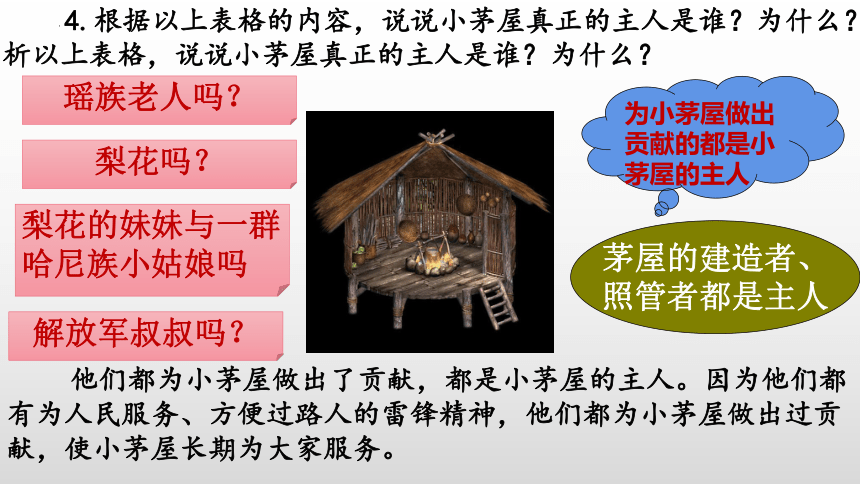 4. 根据以上表格的内容，说说小茅屋真正的主人是谁？为什么？
析以上表格，说说小茅屋真正的主人是谁？为什么？

瑶族老人吗？

梨花吗？

梨花的妹妹与一群哈尼族小姑娘吗

解放军叔叔吗？

为小茅屋做出贡献的都是小茅屋的主人

茅屋的建造者、照管者都是主人

他们都为小茅屋做出了贡献，都是小茅屋的主人。因为他们都有为人民服务、方便过路人的雷锋精神，他们都为小茅屋做出过贡献，使小茅屋长期为大家服务。